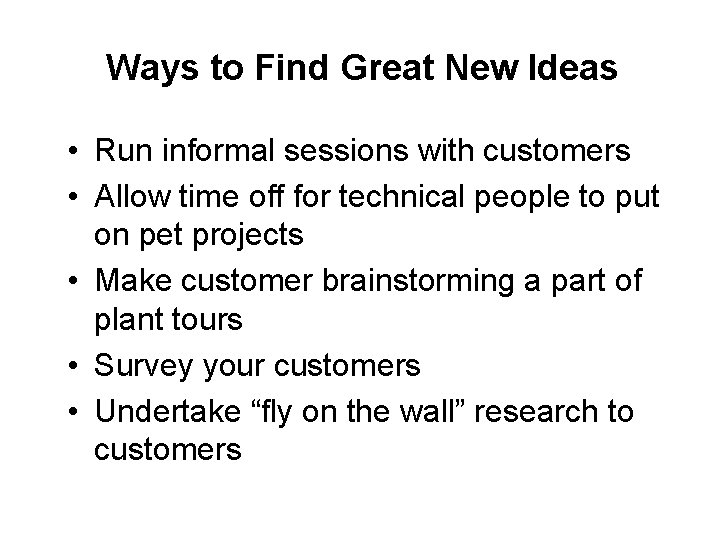 Ways to Find Great New Ideas

• Run informal sessions with customers
• Allow time off for technical people to put on pet projects
• Make customer brainstorming a part of plant tours
• Survey your customers
• Undertake “fly on the wall” research to customers